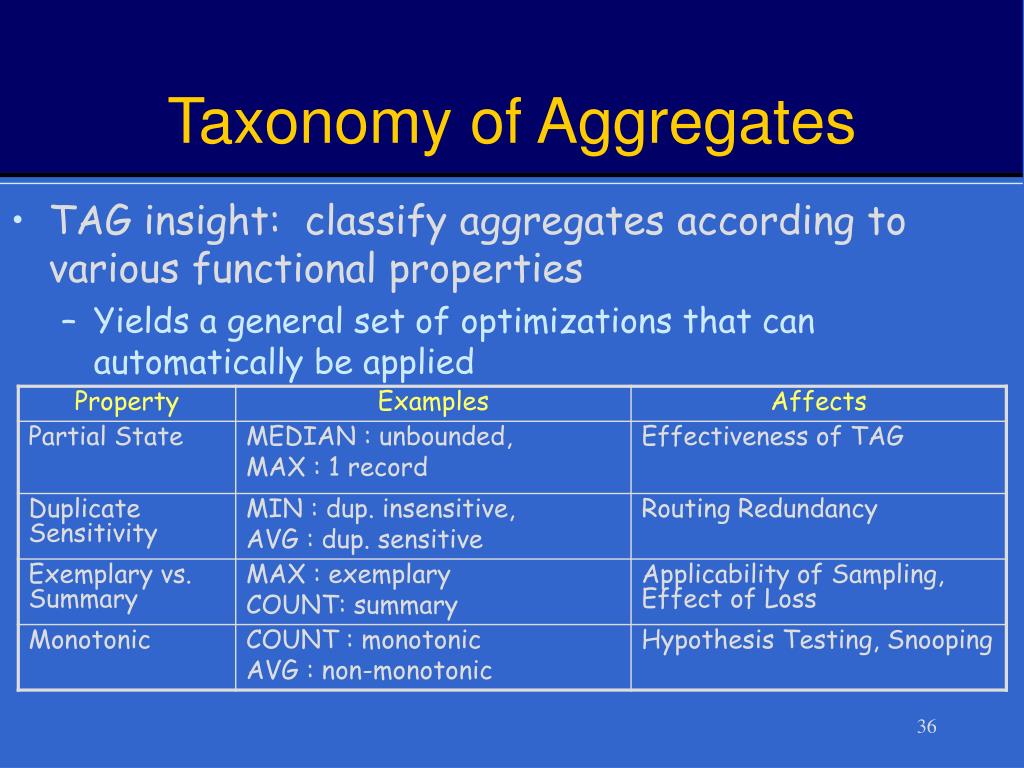 Taxonomy of Aggregates

• TAG insight: classify aggregates according to various functional properties
– Yields a general set of optimizations that can automatically be applied

| Property | Examples | Affects |
|---|---|---|
| Partial State | MEDIAN : unbounded, MAX : 1 record | Effectiveness of TAG |
| Duplicate Sensitivity | MIN : dup. insensitive, AVG : dup. sensitive | Routing Redundancy |
| Exemplary vs. Summary | MAX : exemplary COUNT: summary | Applicability of Sampling, Effect of Loss |
| Monotonic | COUNT : monotonic AVG : non-monotonic | Hypothesis Testing, Snooping |

36